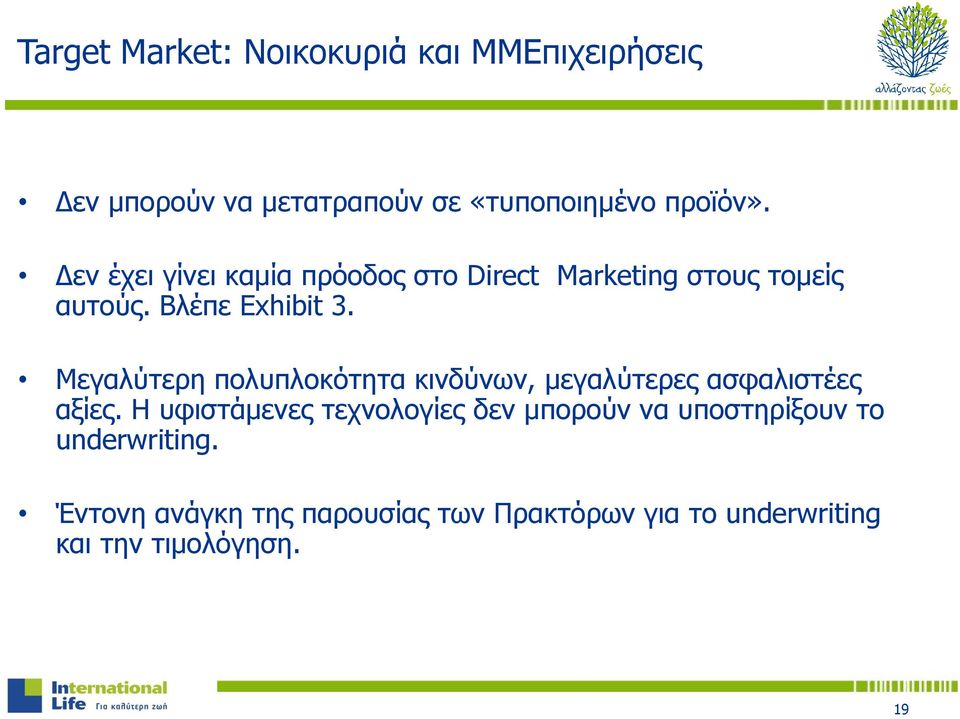 Target Market: Νοικοκυριά και ΜΜΕπιχειρήσεις

αλλάζοντας ζωές

• Δεν μπορούν να μετατραπούν σε «τυποποιημένο προϊόν».

• Δεν έχει γίνει καμία πρόοδος στο Direct Marketing στους τομείς αυτούς. Βλέπε Exhibit 3.

• Μεγαλύτερη πολυπλοκότητα κινδύνων, μεγαλύτερες ασφαλιστέες αξίες. Η υφιστάμενες τεχνολογίες δεν μπορούν να υποστηρίξουν το underwriting.

• Έντονη ανάγκη της παρουσίας των Πρακτόρων για το underwriting και την τιμολόγηση.

International Life Για καλύτερη ζωή

19